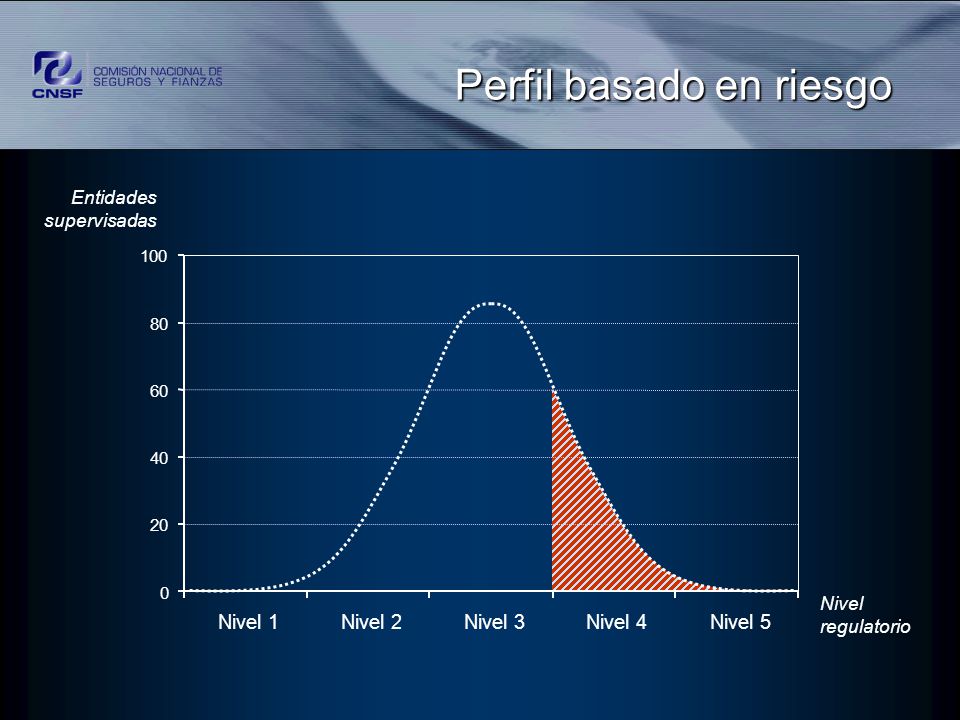 CNSF COMISIÓN NACIONAL DE SEGUROS Y FIANZAS

Perfil basado en riesgo

Entidades supervisadas

100
80
60
40
20
0

Nivel 1 Nivel 2 Nivel 3 Nivel 4 Nivel 5

Nivel regulatorio